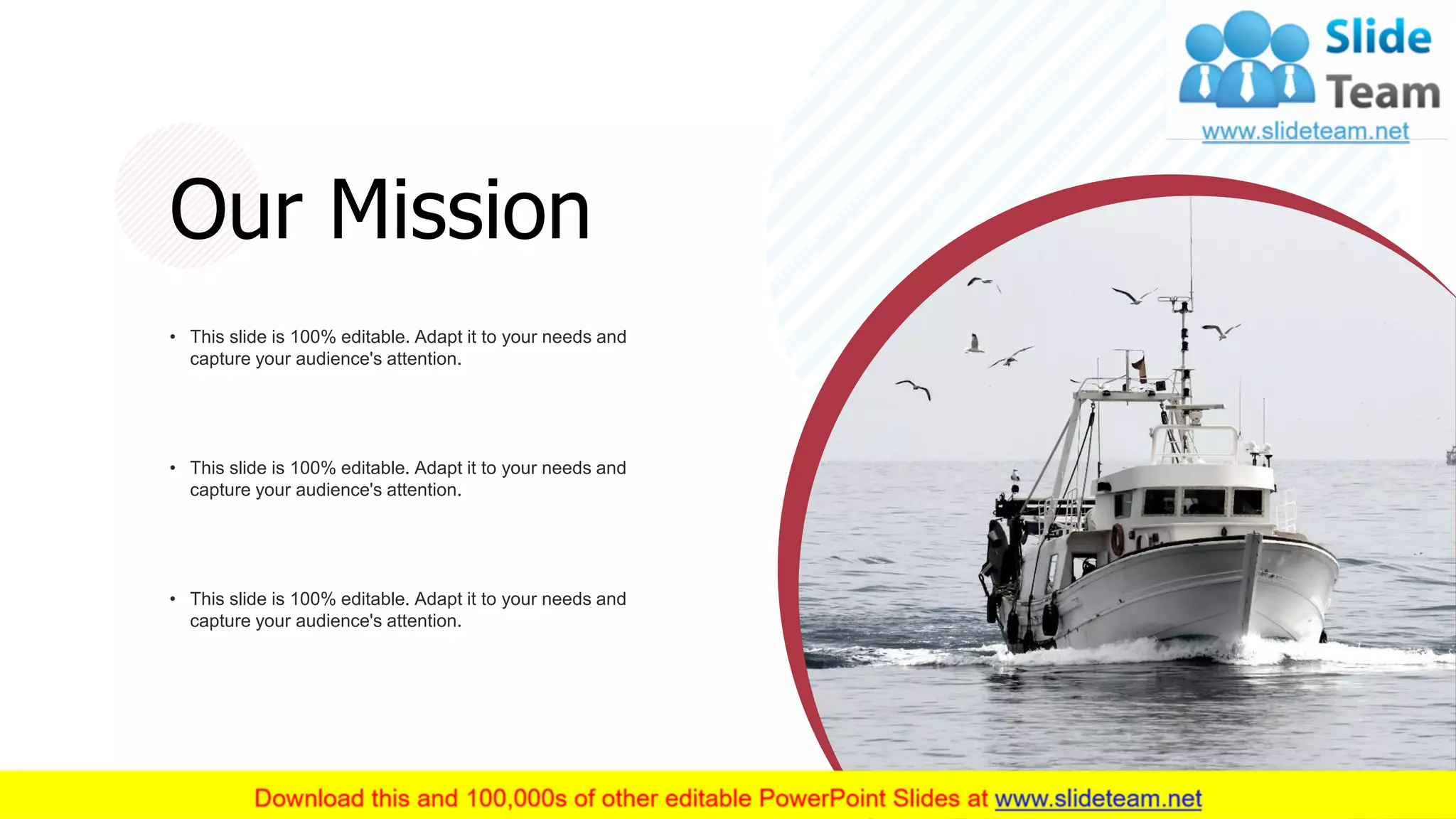 Slide Team
www.slideteam.net

Our Mission

• This slide is 100% editable. Adapt it to your needs and capture your audience's attention.

• This slide is 100% editable. Adapt it to your needs and capture your audience's attention.

• This slide is 100% editable. Adapt it to your needs and capture your audience's attention.

Download this and 100,000s of other editable PowerPoint Slides at www.slideteam.net